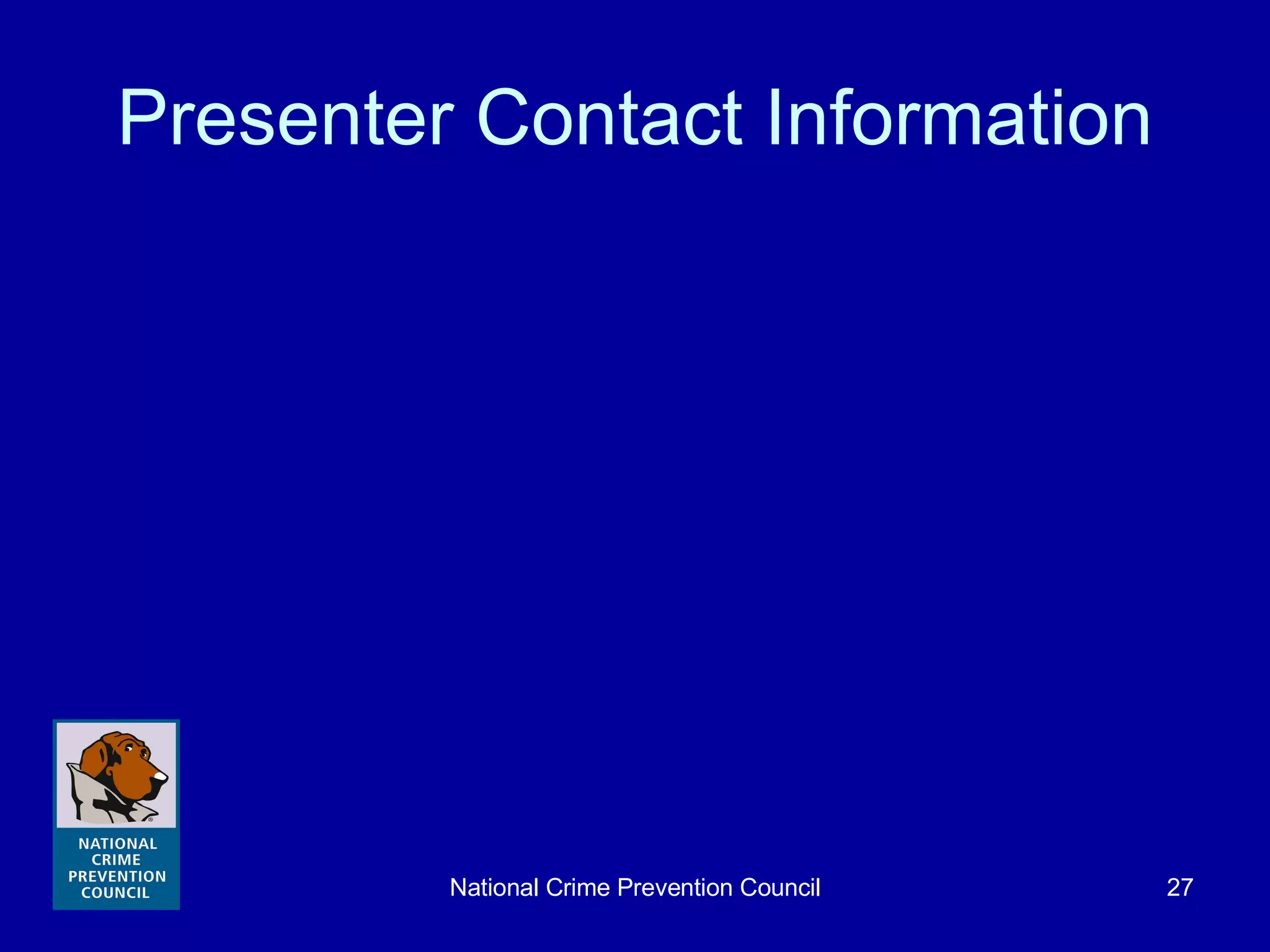 Presenter Contact Information

NATIONAL CRIME PREVENTION COUNCIL

National Crime Prevention Council

27